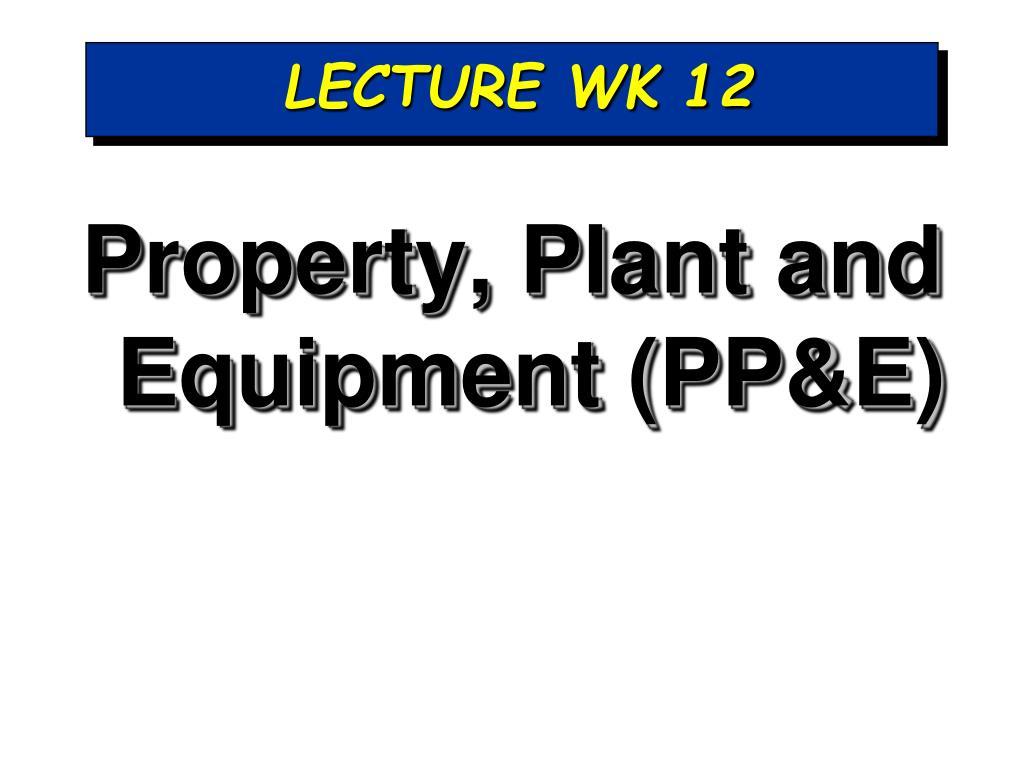 LECTURE WK 12

Property, Plant and Equipment (PP&E)